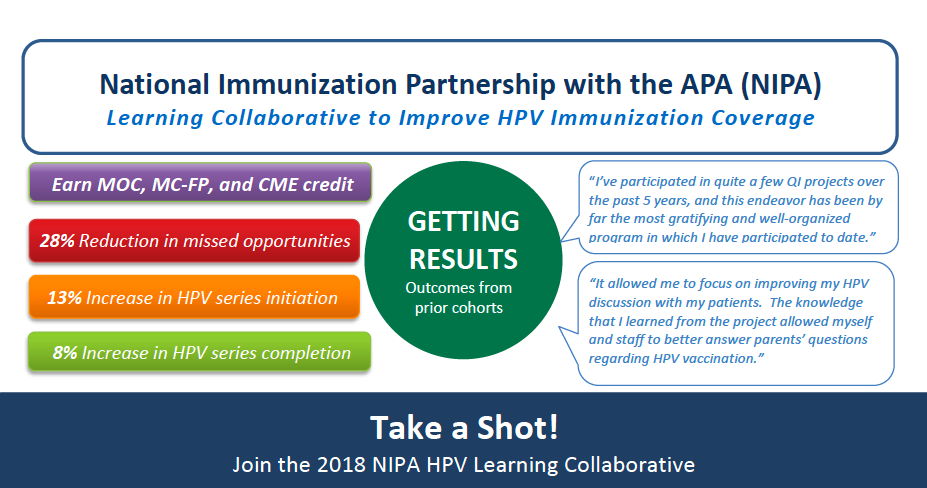 National Immunization Partnership with the APA (NIPA)
Learning Collaborative to Improve HPV Immunization Coverage

Earn MOC, MC-FP, and CME credit

28% Reduction in missed opportunities

13% Increase in HPV series initiation

8% Increase in HPV series completion

GETTING RESULTS
Outcomes from prior cohorts

"I've participated in quite a few QI projects over the past 5 years, and this endeavor has been by far the most gratifying and well-organized program in which I have participated to date."

"It allowed me to focus on improving my HPV discussion with my patients. The knowledge that I learned from the project allowed myself and staff to better answer parents' questions regarding HPV vaccination."

Take a Shot!
Join the 2018 NIPA HPV Learning Collaborative